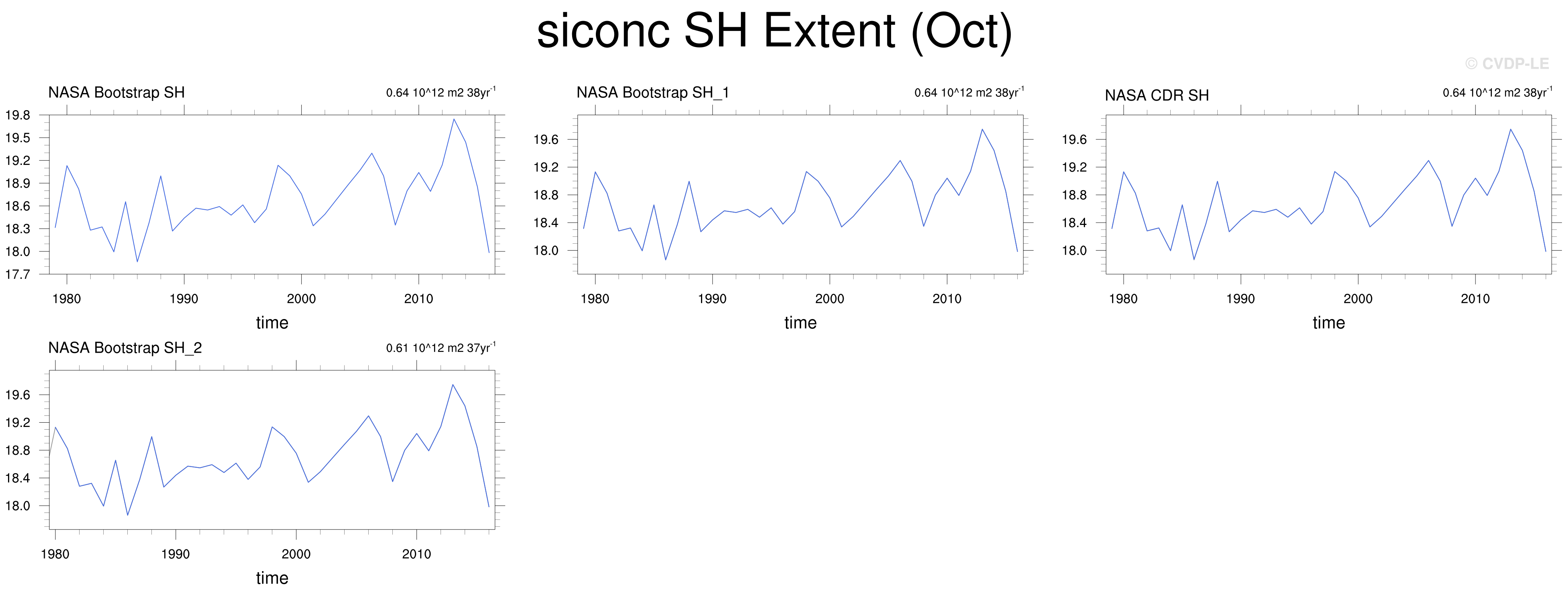 siconc SH Extent (Oct)

© CVDP-LE

NASA Bootstrap SH

0.64 10^12 m2 38yr$^{-1}$

19.8
19.5
19.2
18.9
18.6
18.3
18.0
17.7

1980 1990 2000 2010

time

NASA Bootstrap SH_1

0.64 10^12 m2 38yr$^{-1}$

19.6
19.2
18.8
18.4
18.0

1980 1990 2000 2010

time

NASA CDR SH

0.64 10^12 m2 38yr$^{-1}$

19.6
19.2
18.8
18.4
18.0

1980 1990 2000 2010

time

NASA Bootstrap SH_2

0.61 10^12 m2 37yr$^{-1}$

19.6
19.2
18.8
18.4
18.0

1980 1990 2000 2010

time